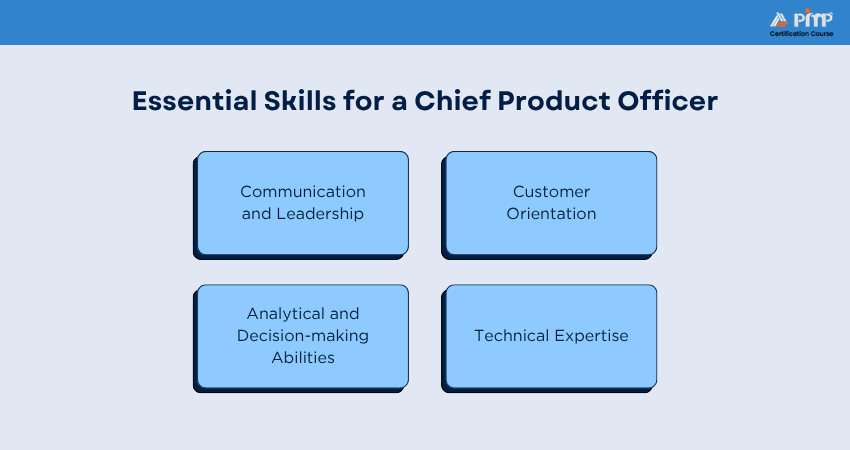 PMP
Certification Course

Essential Skills for a Chief Product Officer

Communication and Leadership

Customer Orientation

Analytical and Decision-making Abilities

Technical Expertise